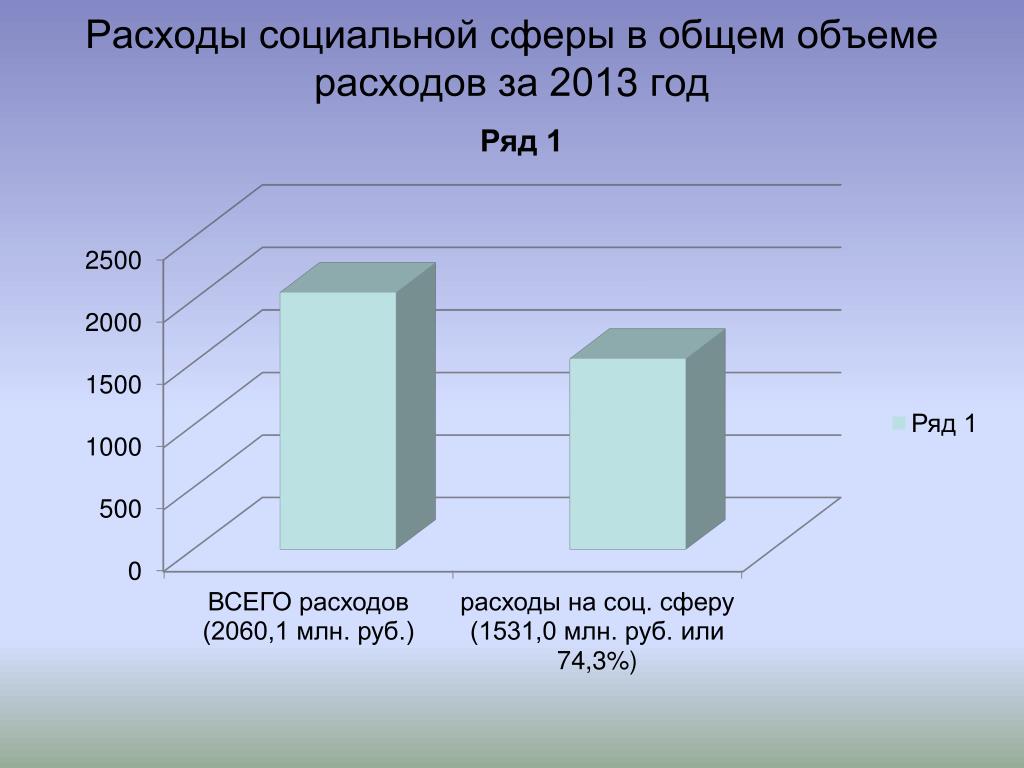 Расходы социальной сферы в общем объеме расходов за 2013 год

Ряд 1

2500
2000
1500
1000
500
0

ВСЕГО расходов (2060,1 млн. руб.)

расходы на соц. сферу (1531,0 млн. руб. или 74,3%)

Ряд 1